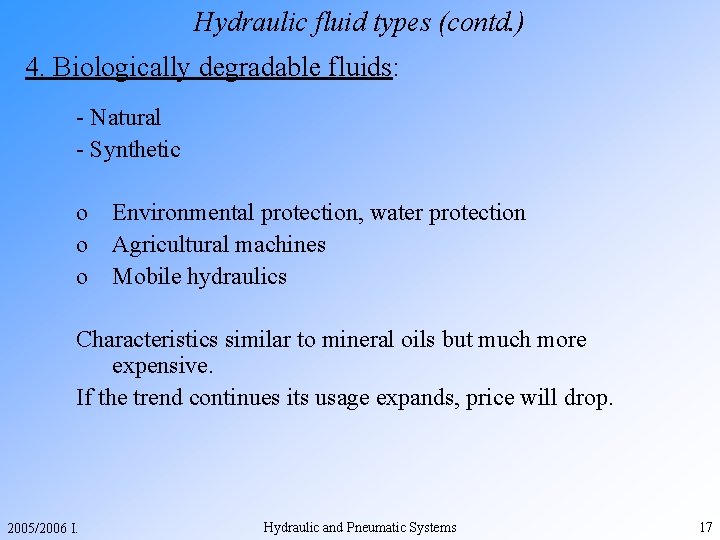 Hydraulic fluid types (contd.)

4. Biologically degradable fluids:

- Natural
- Synthetic

o Environmental protection, water protection
o Agricultural machines
o Mobile hydraulics

Characteristics similar to mineral oils but much more expensive.

If the trend continues its usage expands, price will drop.

2005/2006 I.

Hydraulic and Pneumatic Systems

17